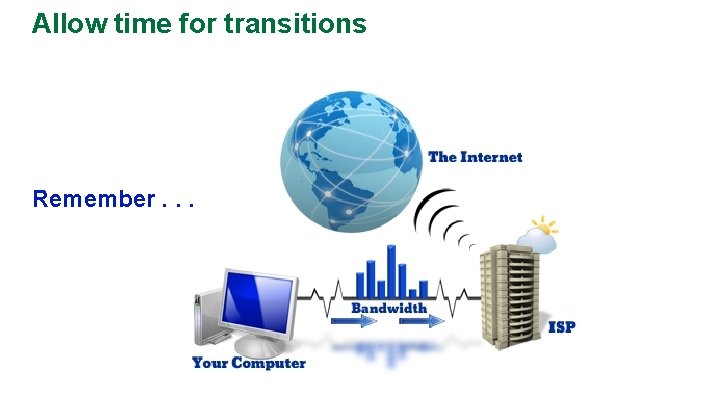 Allow time for transitions

Remember . . .

The Internet

Bandwidth

ISP

Your Computer